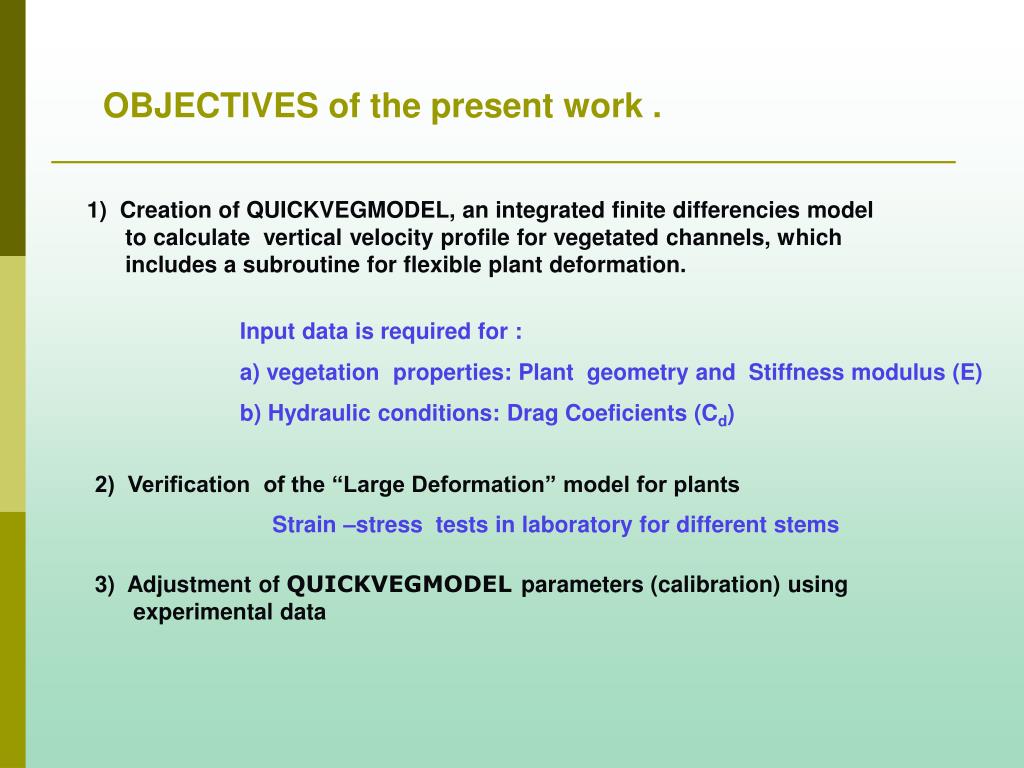 OBJECTIVES of the present work .

1) Creation of QUICKVEGMODEL, an integrated finite differencies model to calculate vertical velocity profile for vegetated channels, which includes a subroutine for flexible plant deformation.

Input data is required for :

a) vegetation properties: Plant geometry and Stiffness modulus (E)

b) Hydraulic conditions: Drag Coeficients ($C_d$)

2) Verification of the “Large Deformation” model for plants

Strain –stress tests in laboratory for different stems

3) Adjustment of QUICKVEGMODEL parameters (calibration) using experimental data